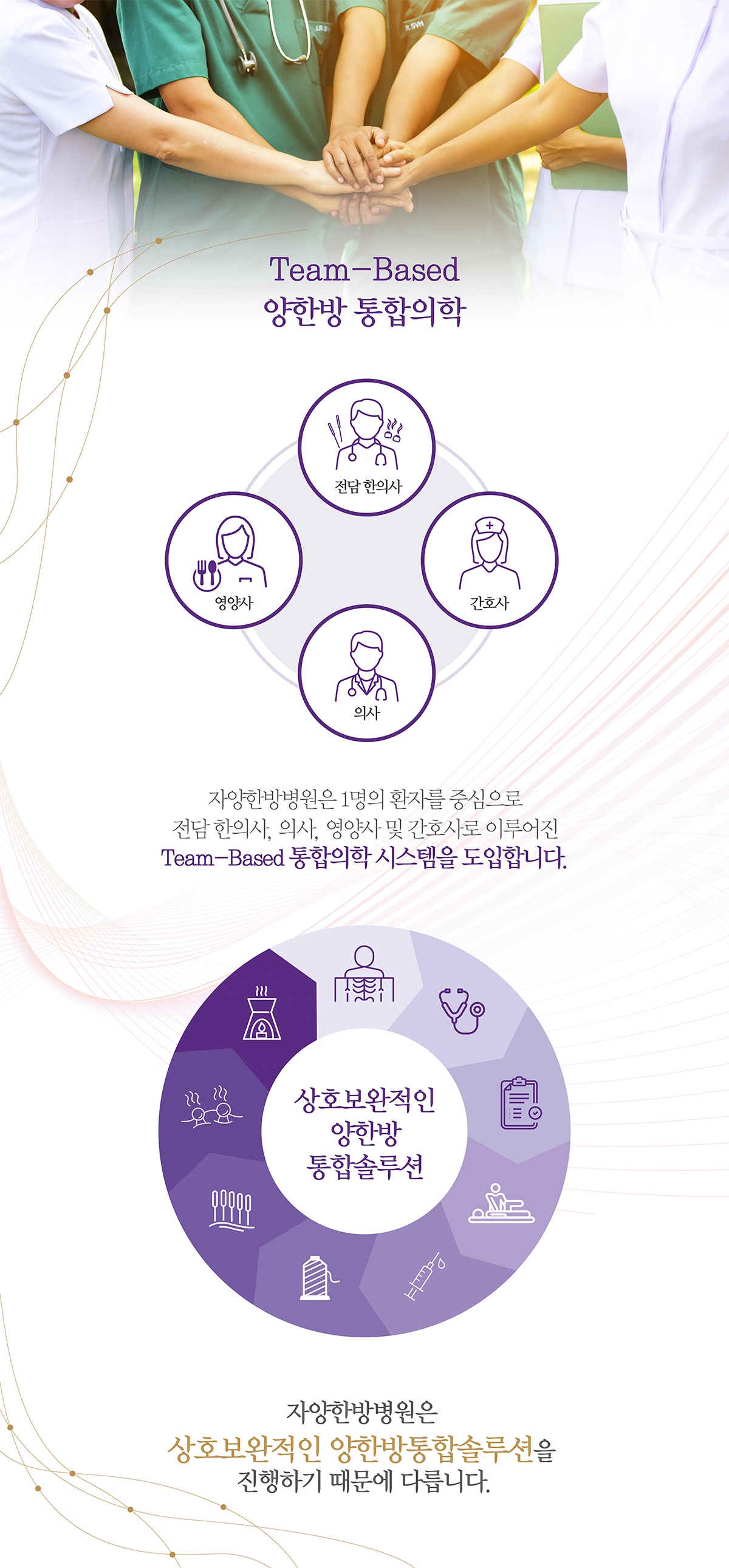 Team-Based
양한방 통합의학

전담 한의사

영양사

간호사

의사

자양한방병원은 1명의 환자를 중심으로
전담 한의사, 의사, 영양사 및 간호사로 이루어진
Team-Based 통합의학 시스템을 도입합니다.

상호보완적인
양한방
통합솔루션

자양한방병원은
상호보완적인 양한방통합솔루션을
진행하기 때문에 다릅니다.